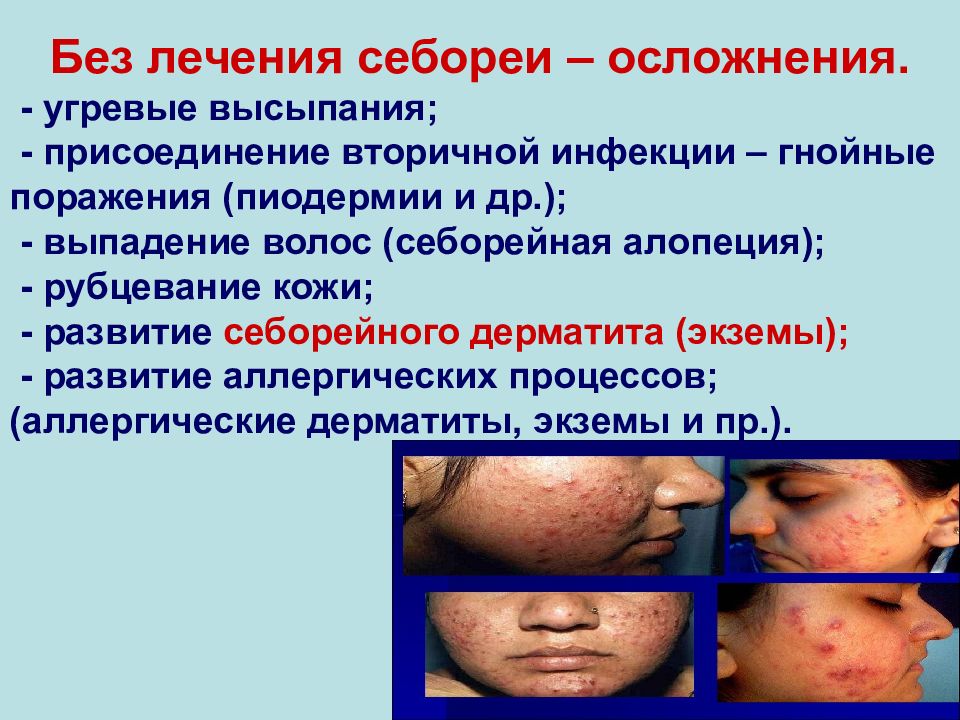 Без лечения себореи – осложнения.

- угревые высыпания;
- присоединение вторичной инфекции – гнойные поражения (пиодермии и др.);
- выпадение волос (себорейная алопеция);
- рубцевание кожи;
- развитие себорейного дерматита (экземы);
- развитие аллергических процессов; (аллергические дерматиты, экземы и пр.).